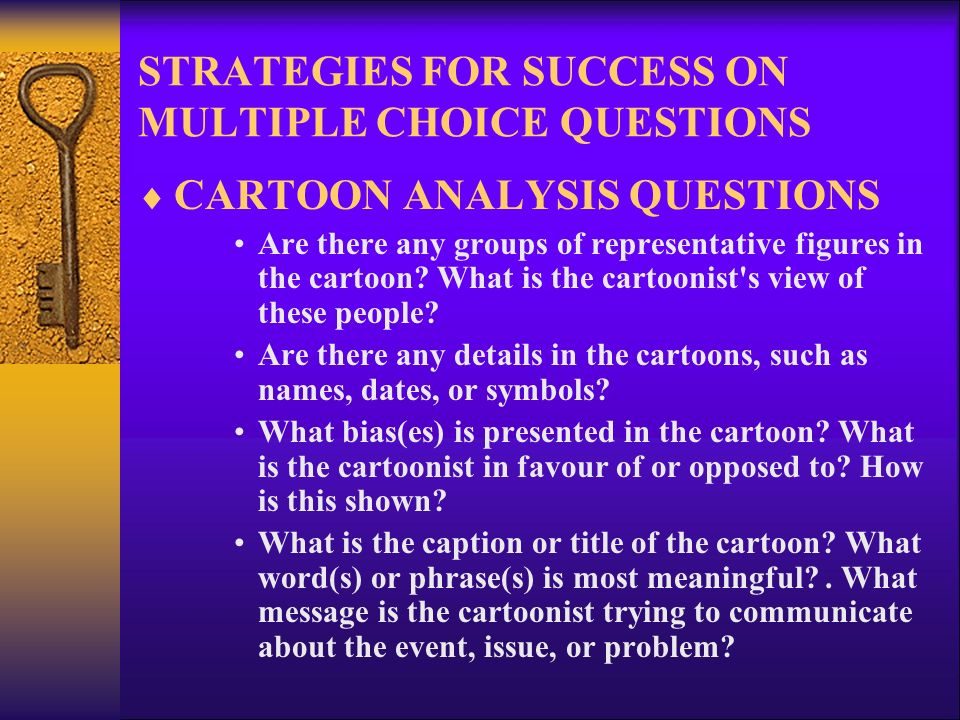 STRATEGIES FOR SUCCESS ON MULTIPLE CHOICE QUESTIONS

♦ CARTOON ANALYSIS QUESTIONS

• Are there any groups of representative figures in the cartoon? What is the cartoonist's view of these people?

• Are there any details in the cartoons, such as names, dates, or symbols?

• What bias(es) is presented in the cartoon? What is the cartoonist in favour of or opposed to? How is this shown?

• What is the caption or title of the cartoon? What word(s) or phrase(s) is most meaningful? . What message is the cartoonist trying to communicate about the event, issue, or problem?